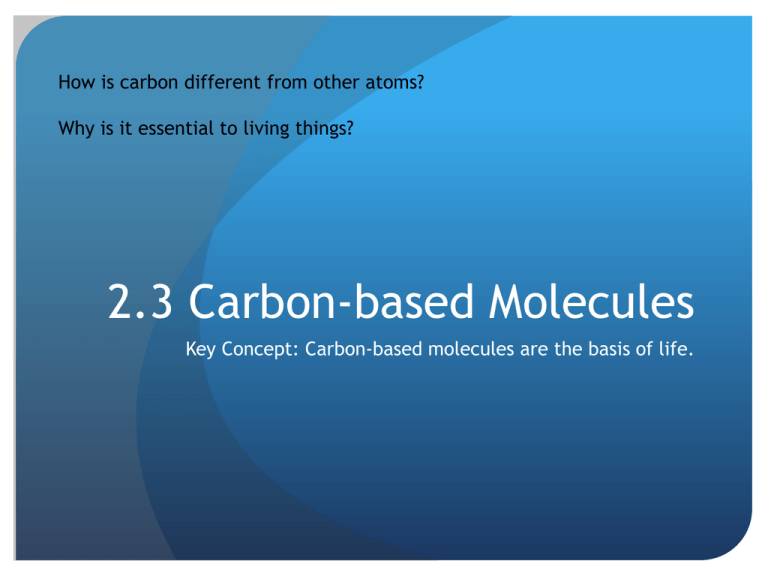 How is carbon different from other atoms?

Why is it essential to living things?

2.3 Carbon-based Molecules

Key Concept: Carbon-based molecules are the basis of life.